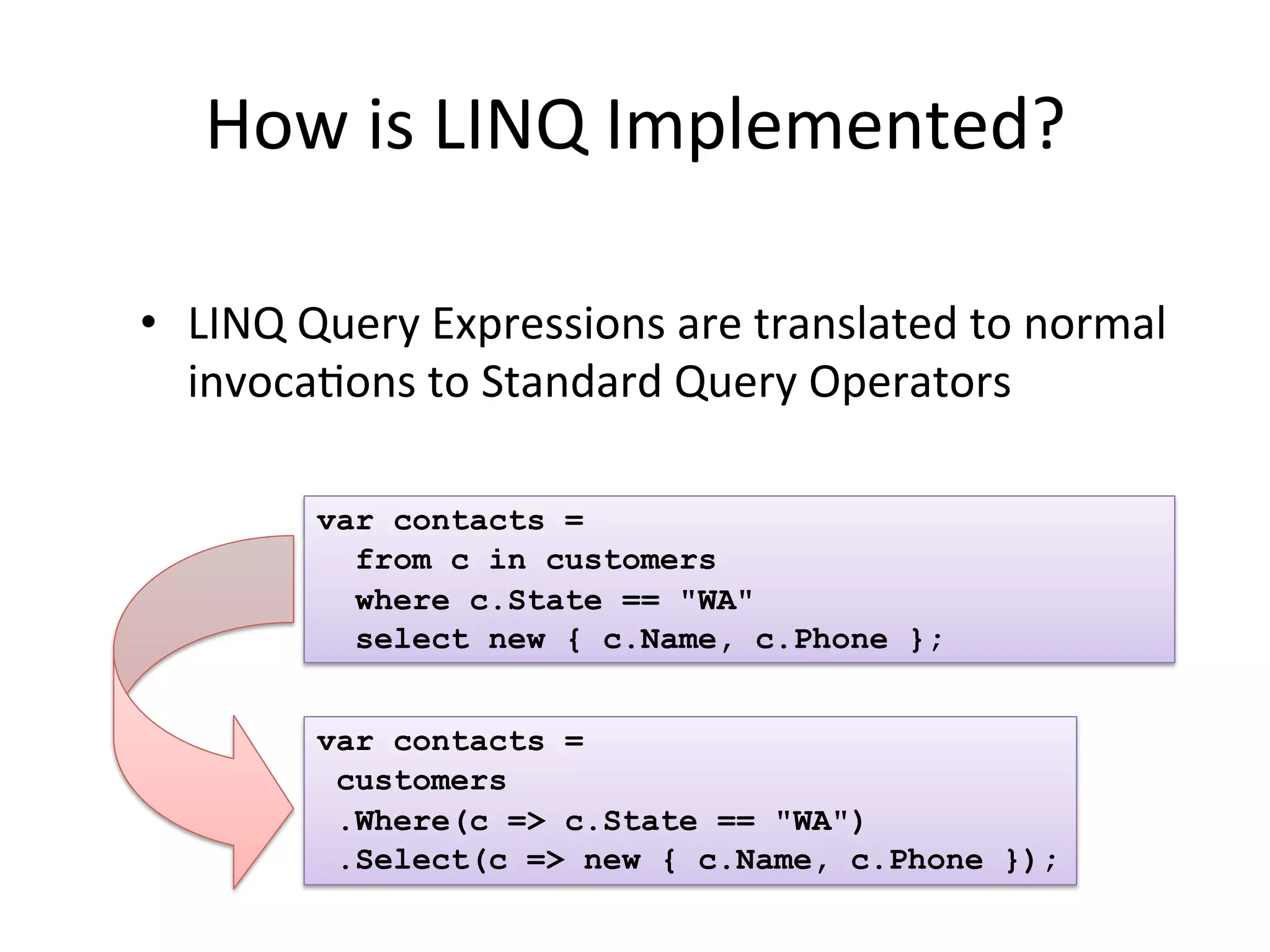 How is LINQ Implemented?

• LINQ Query Expressions are translated to normal invocations to Standard Query Operators

var contacts =
  from c in customers
  where c.State == "WA"
  select new { c.Name, c.Phone };

var contacts =
 customers
 .Where(c => c.State == "WA")
 .Select(c => new { c.Name, c.Phone });